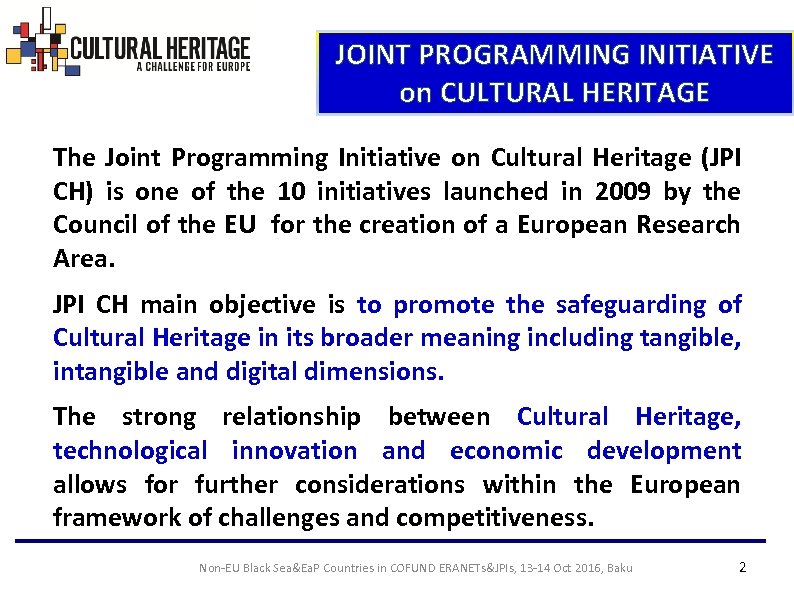 CULTURAL HERITAGE
A CHALLENGE FOR EUROPE

JOINT PROGRAMMING INITIATIVE on CULTURAL HERITAGE

The Joint Programming Initiative on Cultural Heritage (JPI CH) is one of the 10 initiatives launched in 2009 by the Council of the EU for the creation of a European Research Area.

JPI CH main objective is to promote the safeguarding of Cultural Heritage in its broader meaning including tangible, intangible and digital dimensions.

The strong relationship between Cultural Heritage, technological innovation and economic development allows for further considerations within the European framework of challenges and competitiveness.

Non-EU Black Sea&EaP Countries in COFUND ERANETs&JPIs, 13-14 Oct 2016, Baku 2